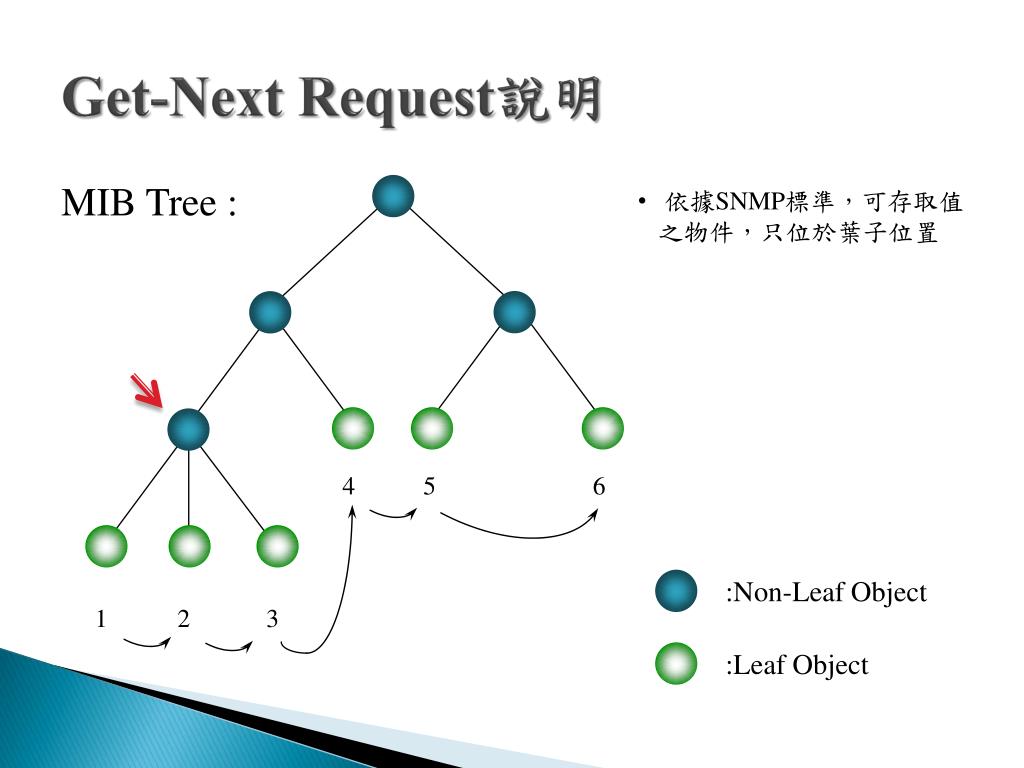 Get-Next Request說明

MIB Tree :

• 依據SNMP標準，可存取值之物件，只位於葉子位置

4 5 6

1 2 3

:Non-Leaf Object

:Leaf Object